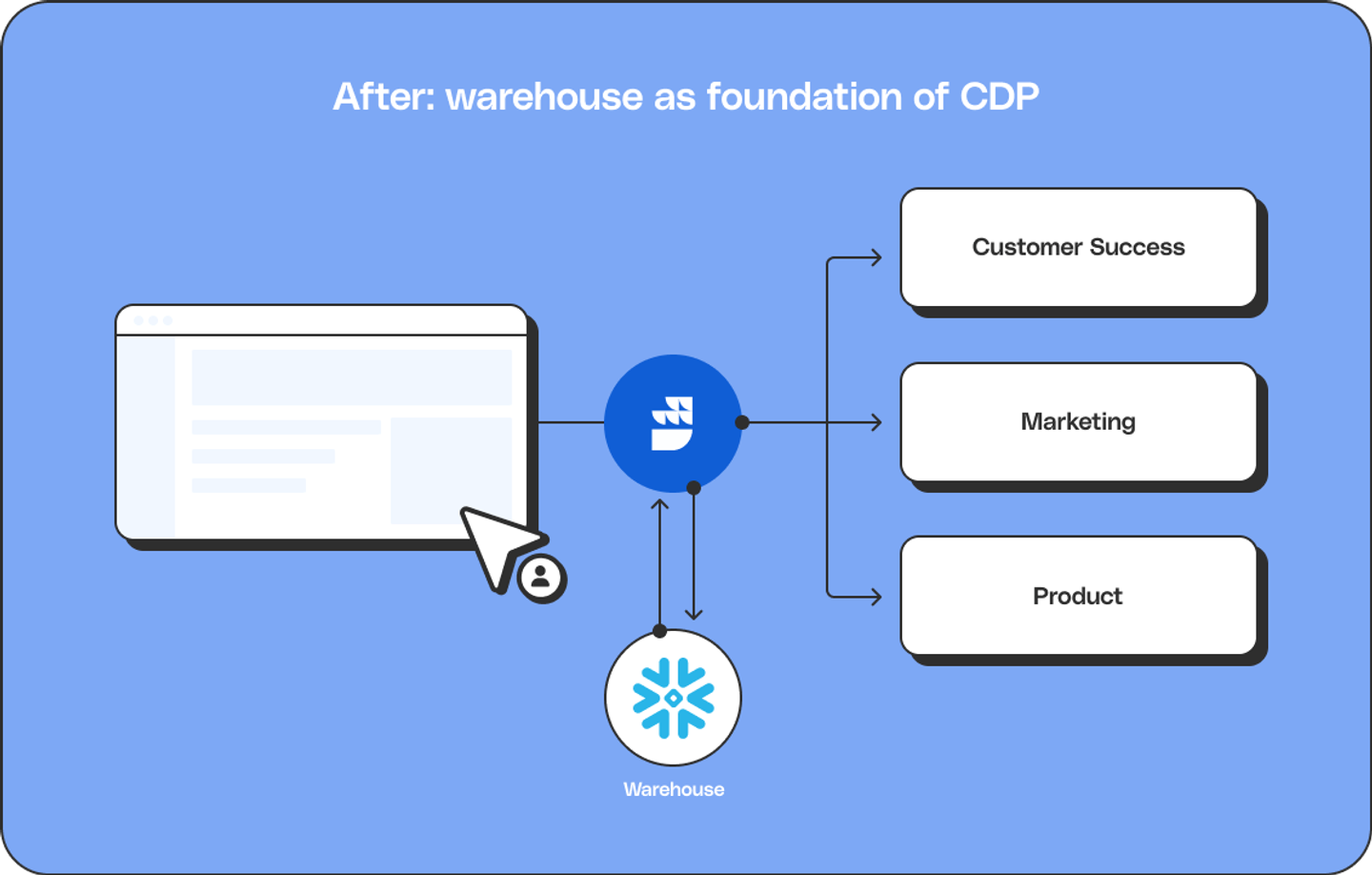 After: warehouse as foundation of CDP

Customer Success

Marketing

Product

Warehouse